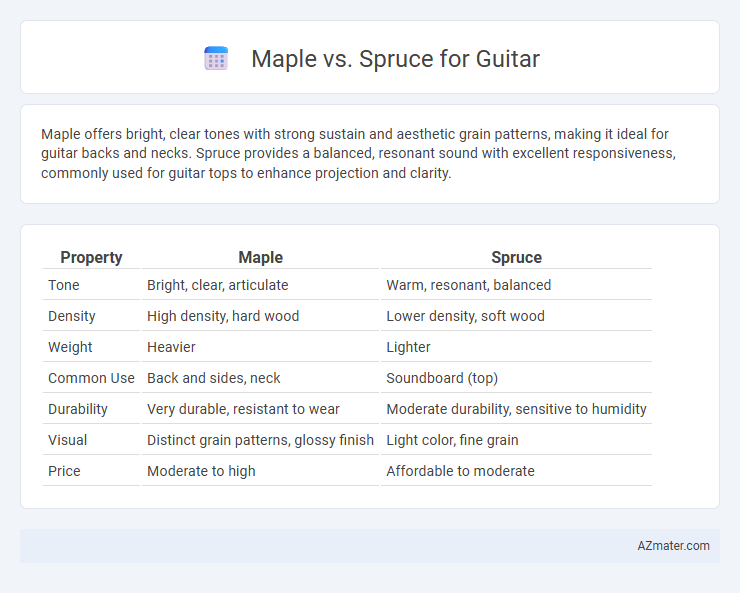 Maple vs. Spruce for Guitar

Maple offers bright, clear tones with strong sustain and aesthetic grain patterns, making it ideal for guitar backs and necks. Spruce provides a balanced, resonant sound with excellent responsiveness, commonly used for guitar tops to enhance projection and clarity.

| Property | Maple | Spruce |
|---|---|---|
| Tone | Bright, clear, articulate | Warm, resonant, balanced |
| Density | High density, hard wood | Lower density, soft wood |
| Weight | Heavier | Lighter |
| Common Use | Back and sides, neck | Soundboard (top) |
| Durability | Very durable, resistant to wear | Moderate durability, sensitive to humidity |
| Visual | Distinct grain patterns, glossy finish | Light color, fine grain |
| Price | Moderate to high | Affordable to moderate |

AZmater.com